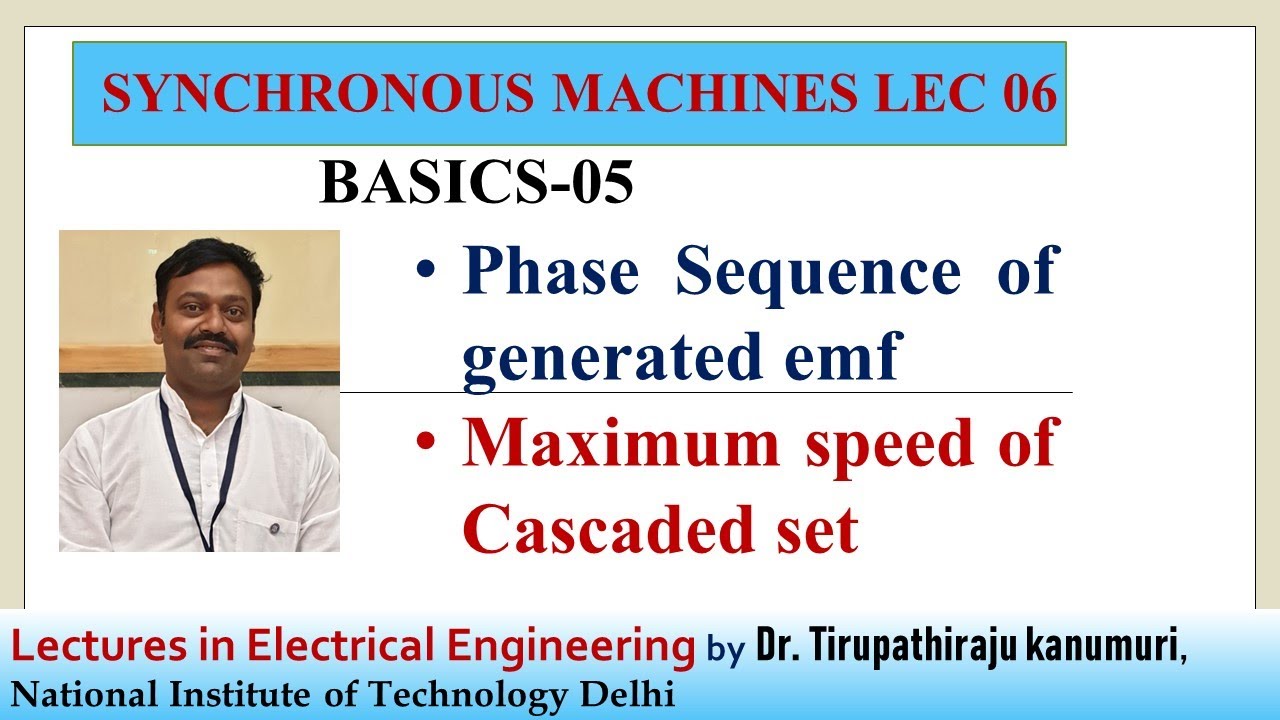 SYNCHRONOUS MACHINES LEC 06

BASICS-05

• Phase Sequence of generated emf

• Maximum speed of Cascaded set

Lectures in Electrical Engineering by Dr. Tirupathiraju kanumuri, National Institute of Technology Delhi